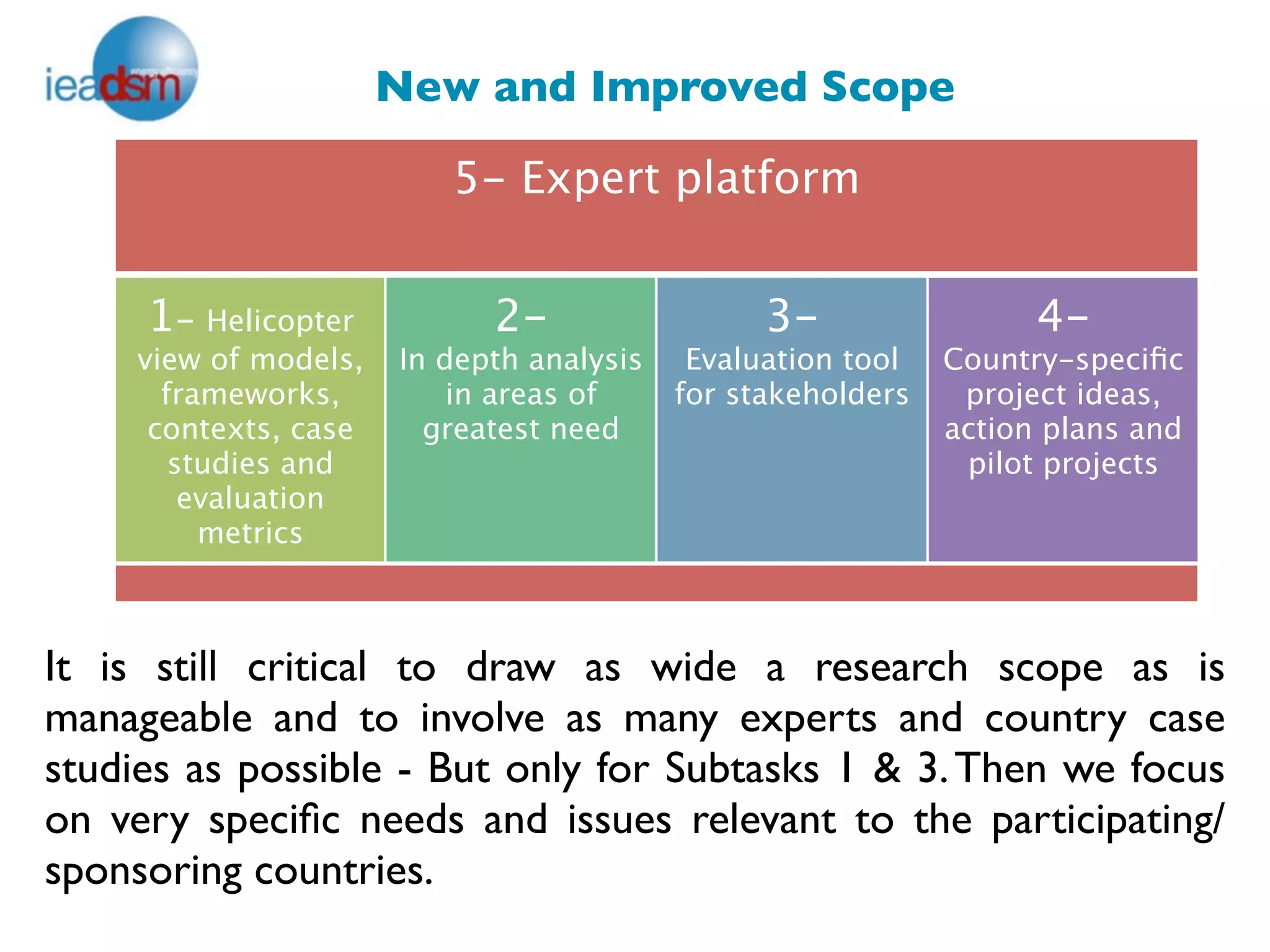 ieadsm

New and Improved Scope

5- Expert platform

1- Helicopter view of models, frameworks, contexts, case studies and evaluation metrics

2- In depth analysis in areas of greatest need

3- Evaluation tool for stakeholders

4- Country-specific project ideas, action plans and pilot projects

It is still critical to draw as wide a research scope as is manageable and to involve as many experts and country case studies as possible - But only for Subtasks 1 & 3. Then we focus on very specific needs and issues relevant to the participating/ sponsoring countries.